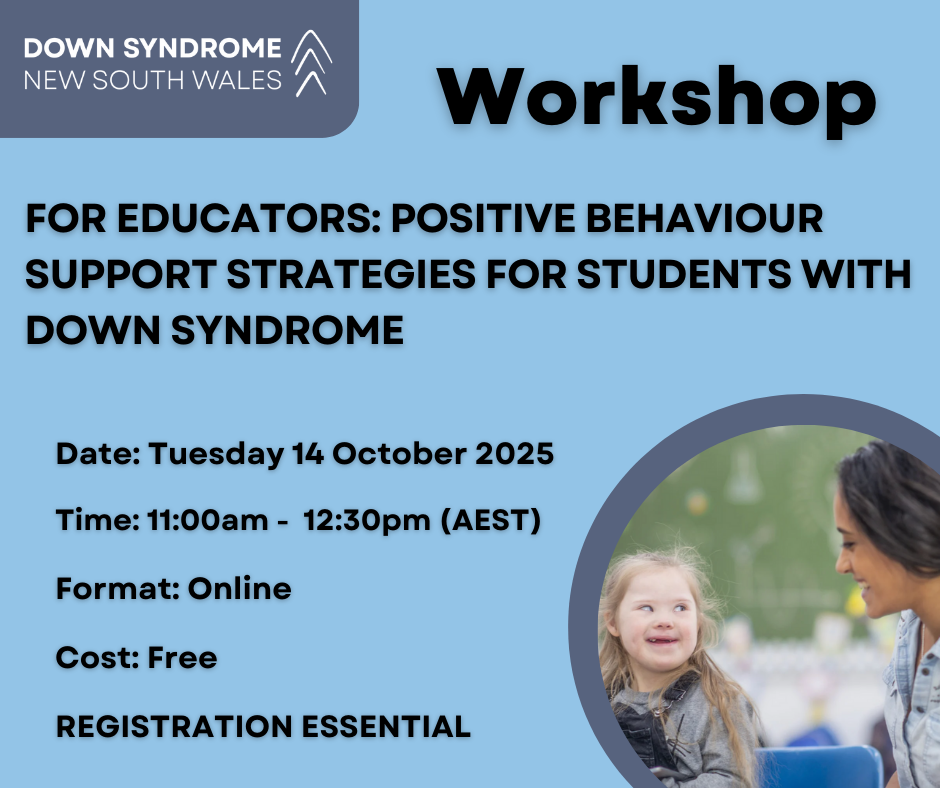 DOWN SYNDROME
NEW SOUTH WALES

Workshop

FOR EDUCATORS: POSITIVE BEHAVIOUR SUPPORT STRATEGIES FOR STUDENTS WITH DOWN SYNDROME

Date: Tuesday 14 October 2025

Time: 11:00am - 12:30pm (AEST)

Format: Online

Cost: Free

REGISTRATION ESSENTIAL